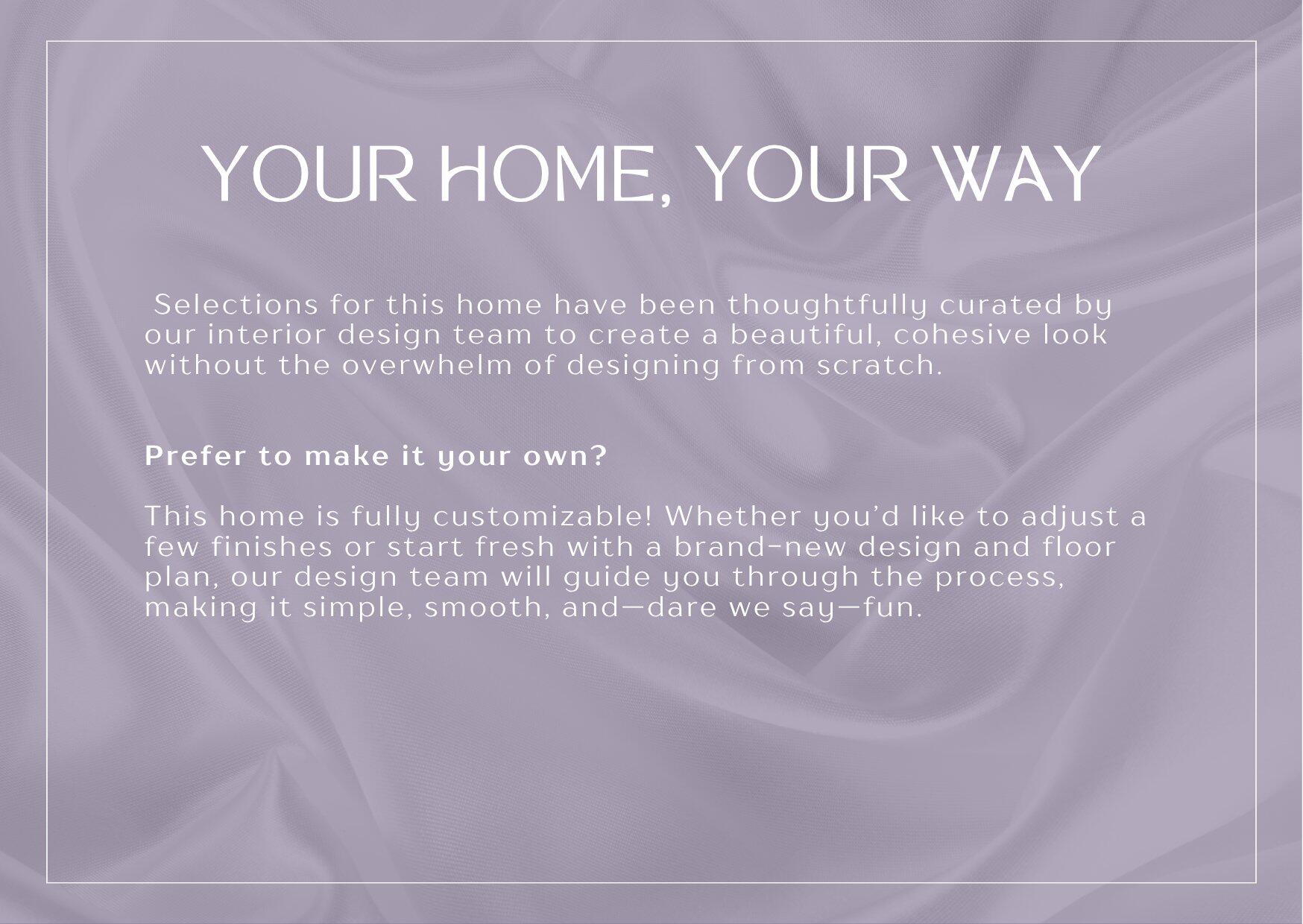 YOUR HOME, YOUR WAY

Selections for this home have been thoughtfully curated by our interior design team to create a beautiful, cohesive look without the overwhelm of designing from scratch.

Prefer to make it your own?

This home is fully customizable! Whether you'd like to adjust a few finishes or start fresh with a brand-new design and floor plan, our design team will guide you through the process, making it simple, smooth, and—dare we say—fun.